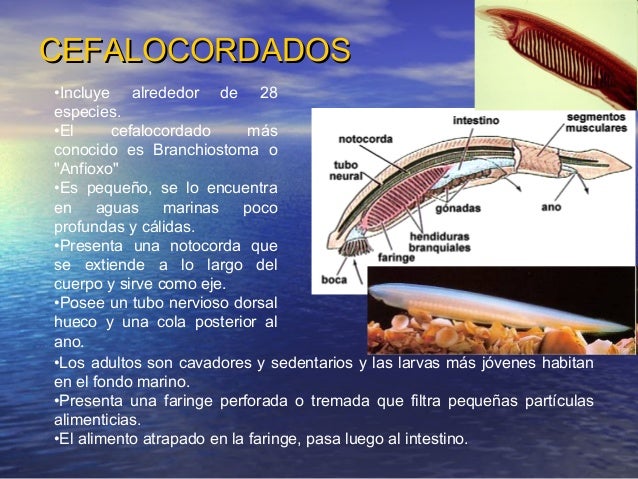 CEFALOCORDADOS

•Incluye alrededor de 28 especies.
•El cefalocordado más conocido es Branchiostoma o "Anfioxo"
•Es pequeño, se lo encuentra en aguas marinas poco profundas y cálidas.
•Presenta una notocorda que se extiende a lo largo del cuerpo y sirve como eje.
•Posee un tubo nervioso dorsal hueco y una cola posterior al ano.
•Los adultos son cavadores y sedentarios y las larvas más jóvenes habitan en el fondo marino.
•Presenta una faringe perforada o tremada que filtra pequeñas partículas alimenticias.
•El alimento atrapado en la faringe, pasa luego al intestino.

intestino
segmentos musculares
notocorda
tubo neural
gónadas
ano
hendiduras branquiales
faringe
boca